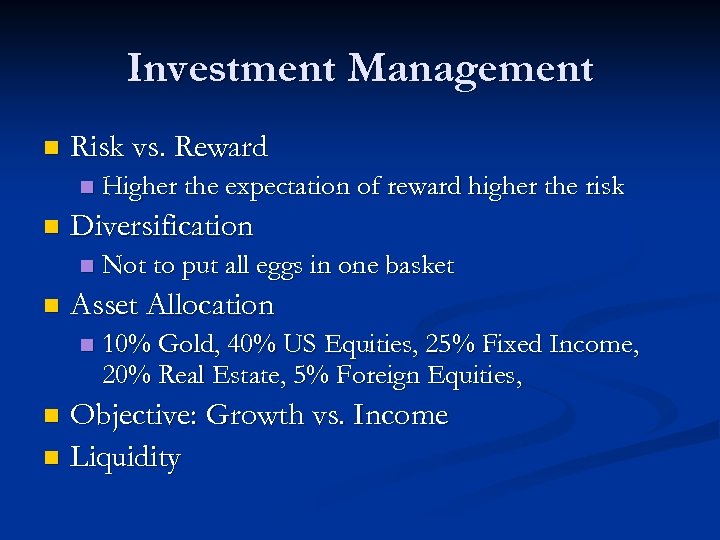 Investment Management

Risk vs. Reward

Higher the expectation of reward higher the risk

Diversification

Not to put all eggs in one basket

Asset Allocation

10% Gold, 40% US Equities, 25% Fixed Income, 20% Real Estate, 5% Foreign Equities,

Objective: Growth vs. Income

Liquidity